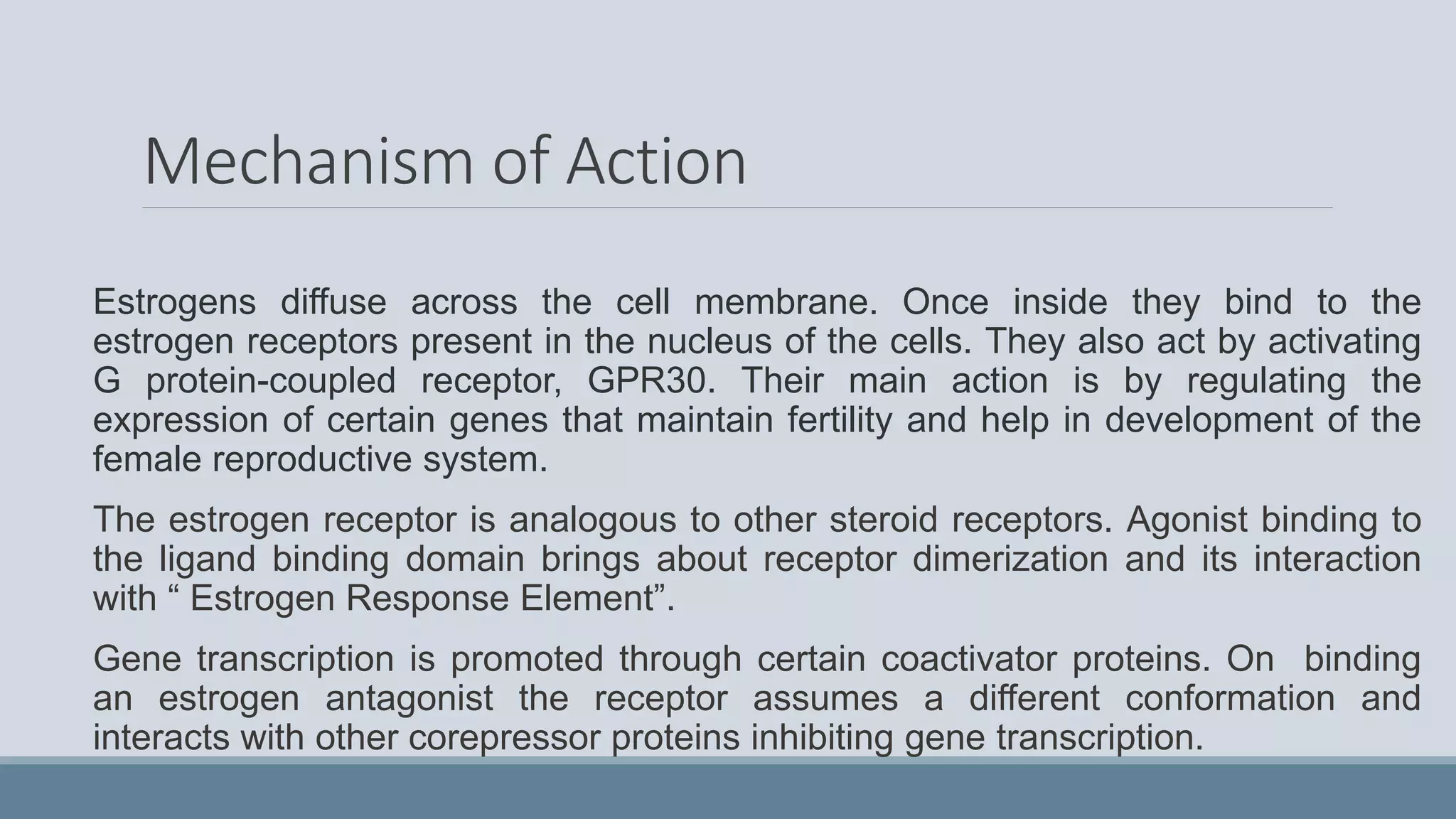 Mechanism of Action

Estrogens diffuse across the cell membrane. Once inside they bind to the estrogen receptors present in the nucleus of the cells. They also act by activating G protein-coupled receptor, GPR30. Their main action is by regulating the expression of certain genes that maintain fertility and help in development of the female reproductive system.

The estrogen receptor is analogous to other steroid receptors. Agonist binding to the ligand binding domain brings about receptor dimerization and its interaction with “ Estrogen Response Element”.

Gene transcription is promoted through certain coactivator proteins. On binding an estrogen antagonist the receptor assumes a different conformation and interacts with other corepressor proteins inhibiting gene transcription.